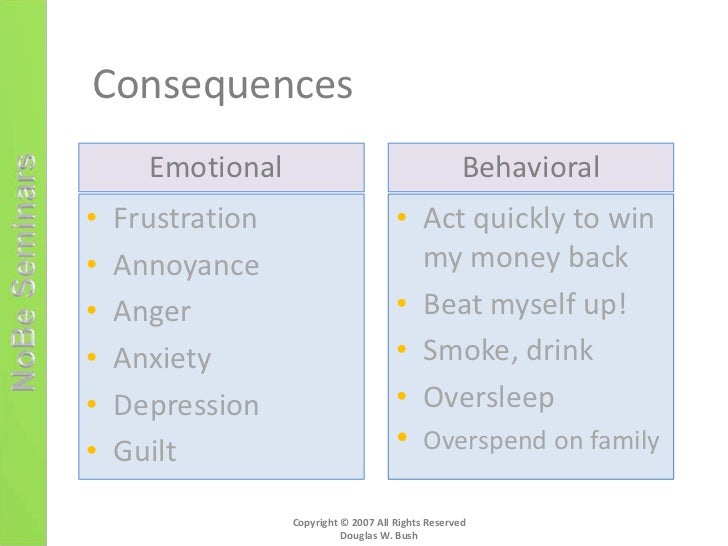 NoBe Seminars

Consequences

Emotional
- Frustration
- Annoyance
- Anger
- Anxiety
- Depression
- Guilt

Behavioral
- Act quickly to win my money back
- Beat myself up!
- Smoke, drink
- Oversleep
- Overspend on family

Copyright © 2007 All Rights Reserved
Douglas W. Bush